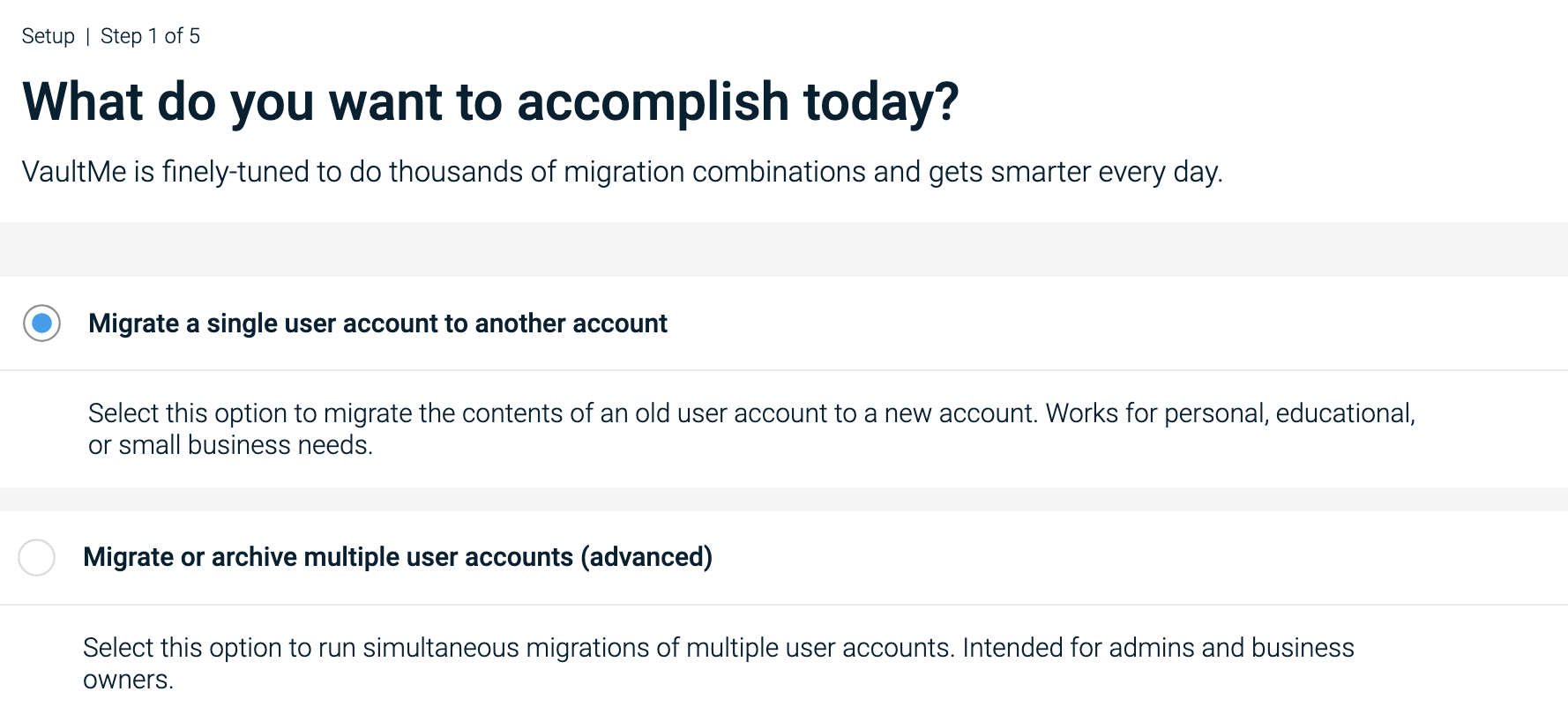 Setup | Step 1 of 5

What do you want to accomplish today?

VaultMe is finely-tuned to do thousands of migration combinations and gets smarter every day.

Migrate a single user account to another account

Select this option to migrate the contents of an old user account to a new account. Works for personal, educational, or small business needs.

Migrate or archive multiple user accounts (advanced)

Select this option to run simultaneous migrations of multiple user accounts. Intended for admins and business owners.